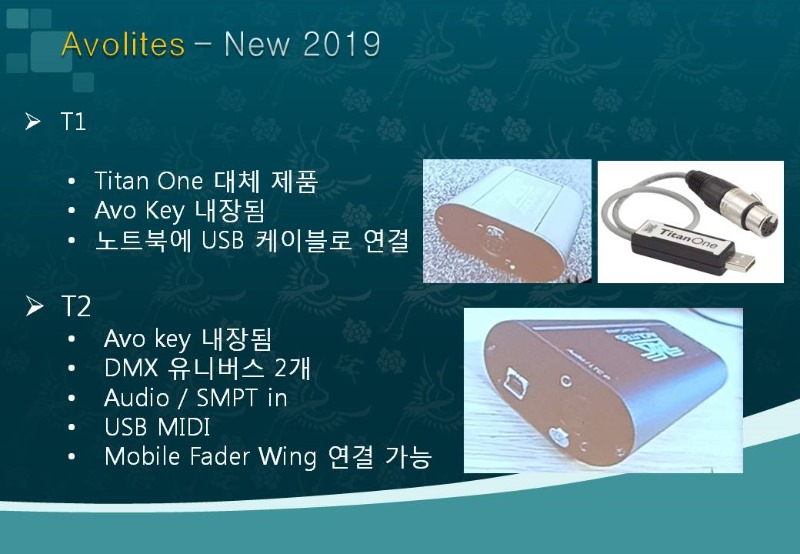 Avolites – New 2019

➢ T1

• Titan One 대체 제품
• Avo Key 내장됨
• 노트북에 USB 케이블로 연결

TitanOne

➢ T2

• Avo key 내장됨
• DMX 유니버스 2개
• Audio / SMPT in
• USB MIDI
• Mobile Fader Wing 연결 가능